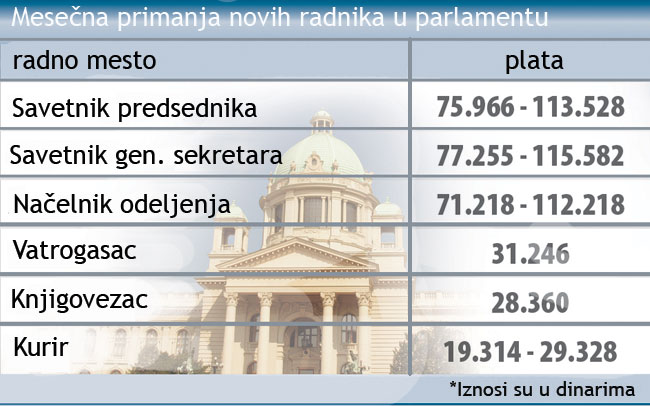 Mesečna primanja novih radnika u parlamentu

| radno mesto | plata |
|---|---|
| Savetnik predsednika | 75.966 - 113.528 |
| Savetnik gen. sekretara | 77.255 - 115.582 |
| Načelnik odeljenja | 71.218 - 112.218 |
| Vatrogasac | 31.246 |
| Knjigovezac | 28.360 |
| Kurir | 19.314 - 29.328 |

*Iznosi su u dinarima